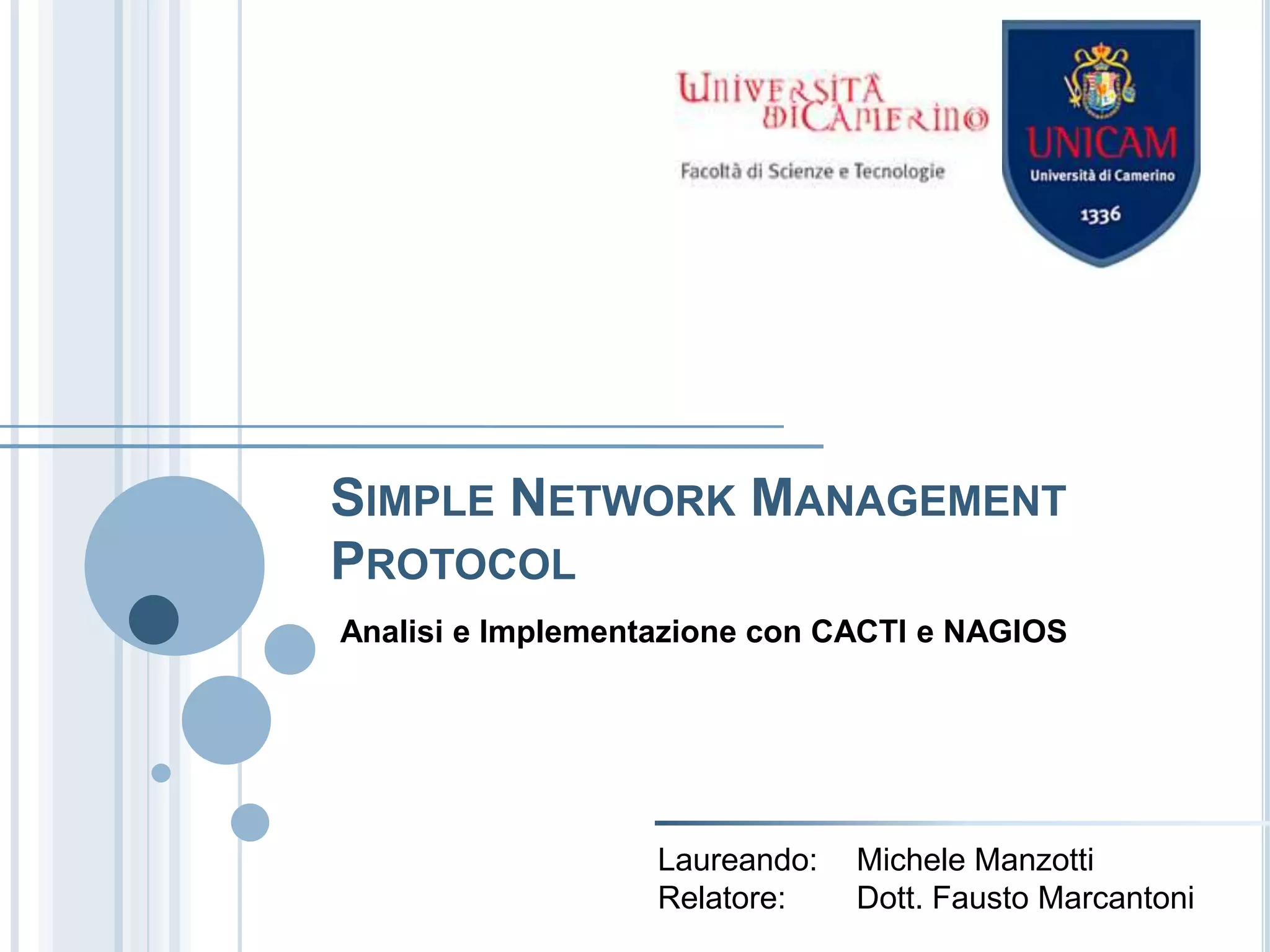 UNIVERSITÀ DI CAMERINO

Facoltà di Scienze e Tecnologie

UNICAM
Università di Camerino
1336

SIMPLE NETWORK MANAGEMENT PROTOCOL

Analisi e Implementazione con CACTI e NAGIOS

Laureando: Michele Manzotti
Relatore: Dott. Fausto Marcantoni